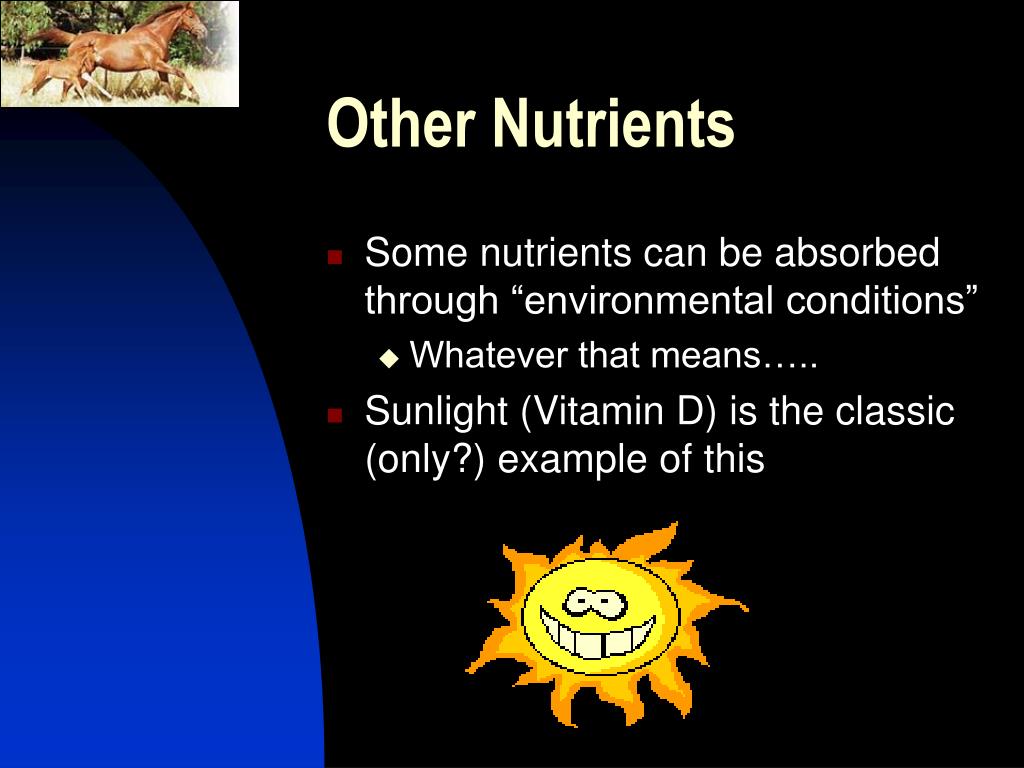 Other Nutrients

Some nutrients can be absorbed through “environmental conditions”

Whatever that means…..

Sunlight (Vitamin D) is the classic (only?) example of this